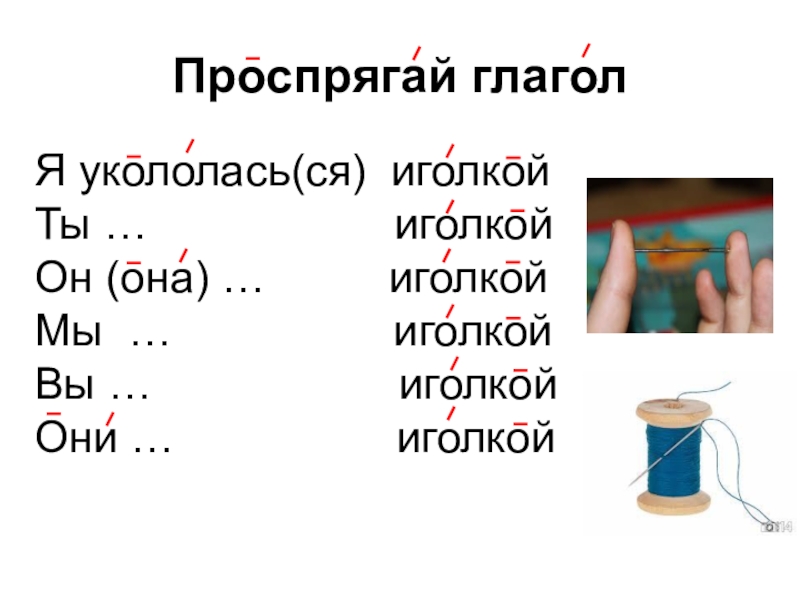 Проспрягай глагол

Я укололась(ся) иголкой
Ты … иголкой
Он (она) … иголкой
Мы … иголкой
Вы … иголкой
Они … иголкой